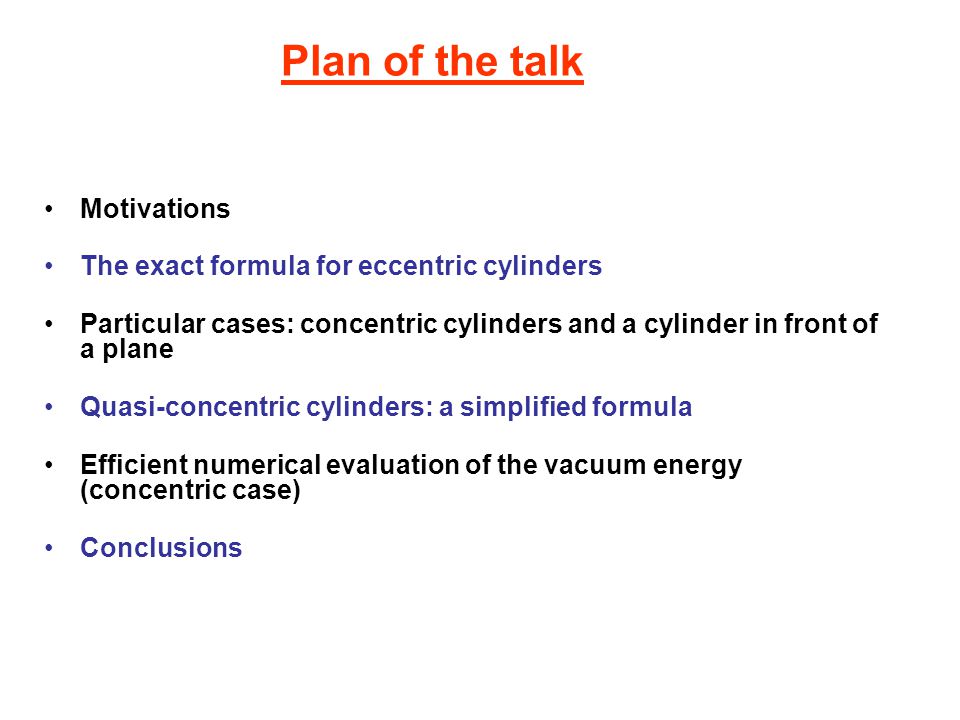 Plan of the talk

• Motivations

• The exact formula for eccentric cylinders

• Particular cases: concentric cylinders and a cylinder in front of a plane

• Quasi-concentric cylinders: a simplified formula

• Efficient numerical evaluation of the vacuum energy (concentric case)

• Conclusions